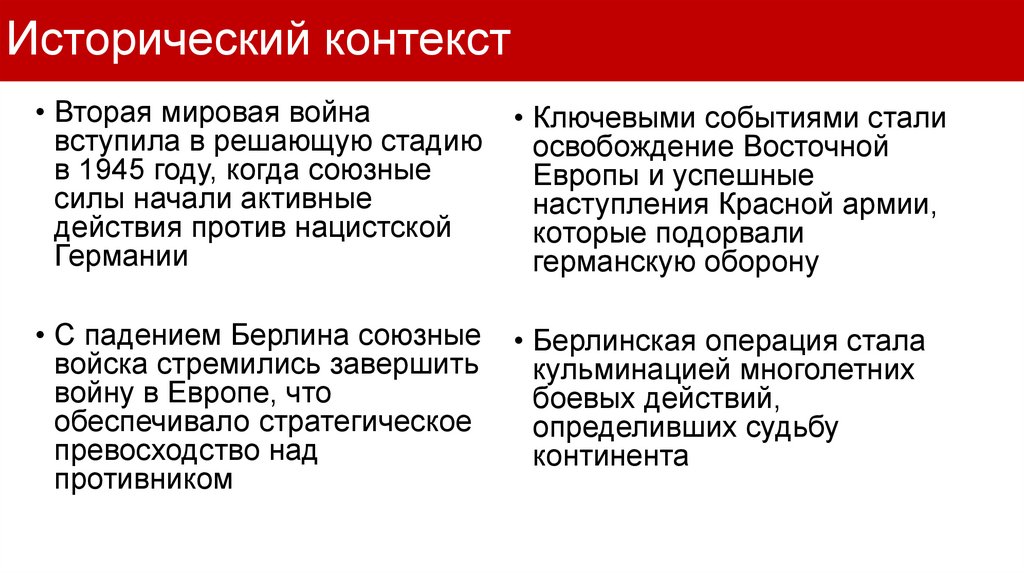 Исторический контекст

• Вторая мировая война вступила в решающую стадию в 1945 году, когда союзные силы начали активные действия против нацистской Германии

• С падением Берлина союзные войска стремились завершить войну в Европе, что обеспечивало стратегическое превосходство над противником

• Ключевыми событиями стали освобождение Восточной Европы и успешные наступления Красной армии, которые подорвали германскую оборону

• Берлинская операция стала кульминацией многолетних боевых действий, определивших судьбу континента